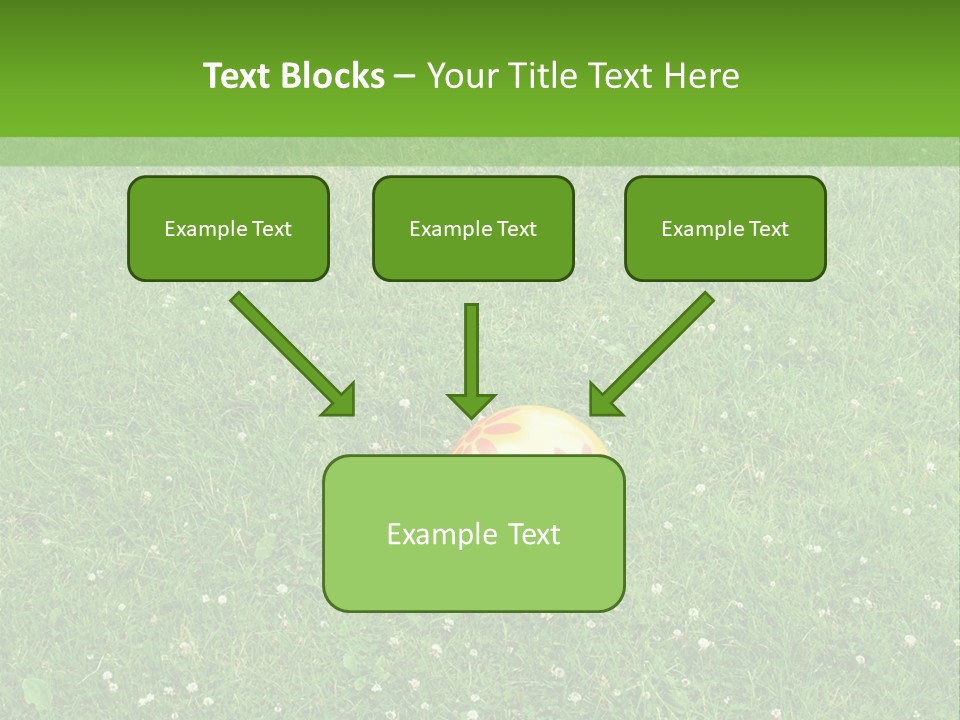 Text Blocks – Your Title Text Here

Example Text

Example Text

Example Text

Example Text